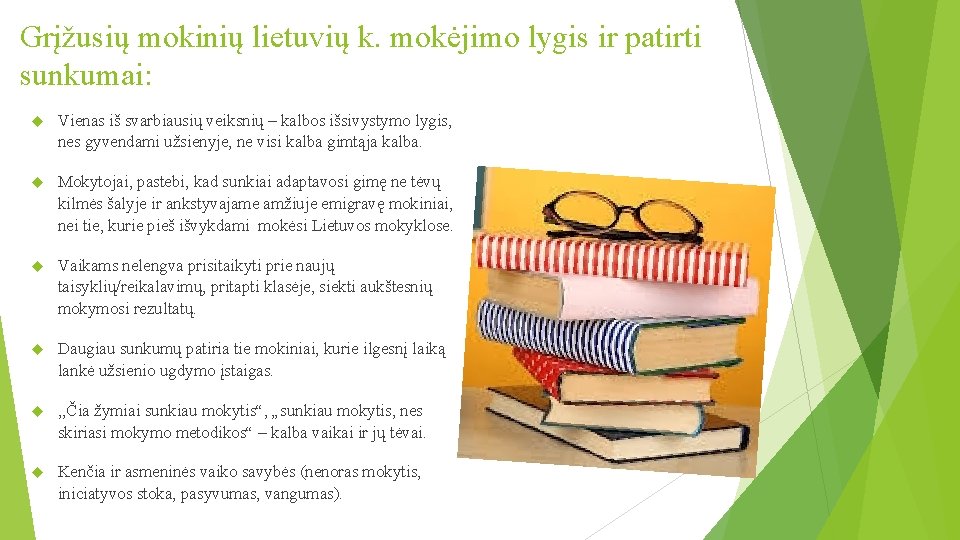 Grįžusių mokinių lietuvių k. mokėjimo lygis ir patirti sunkumai:

Vienas iš svarbiausių veiksnių – kalbos išsivystymo lygis, nes gyvendami užsienyje, ne visi kalba gimtąja kalba.

Mokytojai, pastebi, kad sunkiai adaptavosi gimę ne tėvų kilmės šalyje ir ankstyvajame amžiuje emigravę mokiniai, nei tie, kurie pieš išvykdami mokėsi Lietuvos mokyklose.

Vaikams nelengva prisitaikyti prie naujų taisyklių/reikalavimų, pritapti klasėje, siekti aukštesnių mokymosi rezultatų.

Daugiau sunkumų patiria tie mokiniai, kurie ilgesnį laiką lankė užsienio ugdymo įstaigas.

„Čia žymiai sunkiau mokytis“, „sunkiau mokytis, nes skiriasi mokymo metodikos“ – kalba vaikai ir jų tėvai.

Kenčia ir asmeninės vaiko savybės (nenoras mokytis, iniciatyvos stoka, pasyvumas, vangumas).